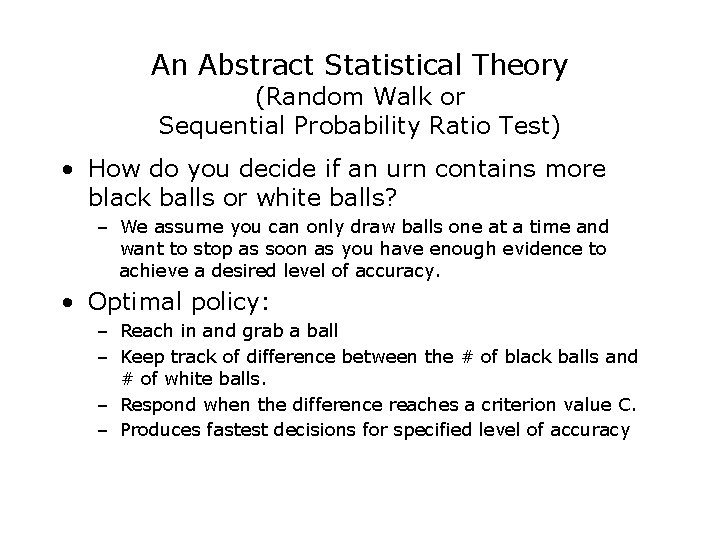 An Abstract Statistical Theory
(Random Walk or
Sequential Probability Ratio Test)

• How do you decide if an urn contains more black balls or white balls?
– We assume you can only draw balls one at a time and want to stop as soon as you have enough evidence to achieve a desired level of accuracy.

• Optimal policy:
– Reach in and grab a ball
– Keep track of difference between the # of black balls and # of white balls.
– Respond when the difference reaches a criterion value C.
– Produces fastest decisions for specified level of accuracy